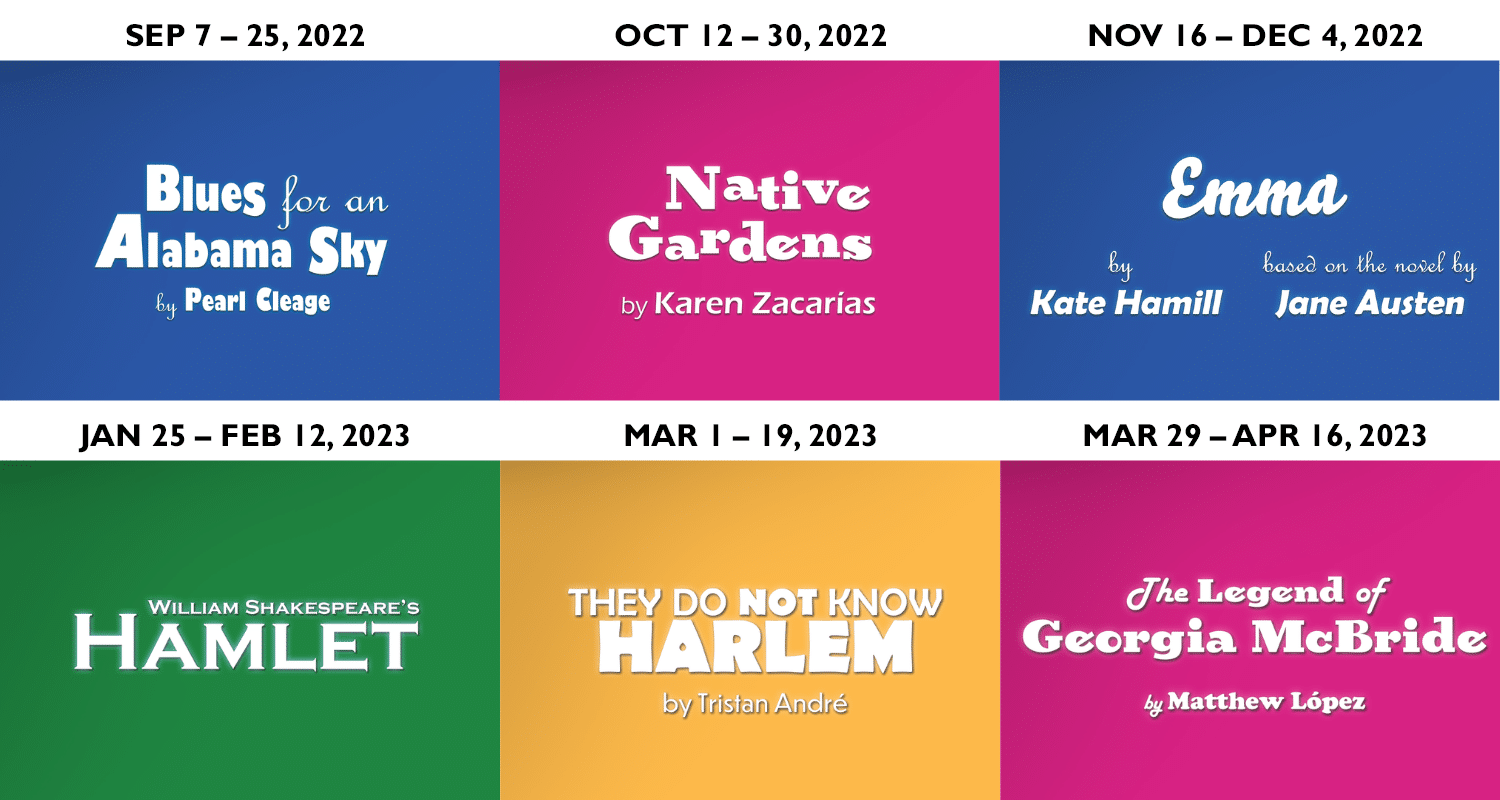 SEP 7 – 25, 2022

Blues for an Alabama Sky

by Pearl Cleage

OCT 12 – 30, 2022

Native Gardens

by Karen Zacarías

NOV 16 – DEC 4, 2022

Emma

by Kate Hamill

based on the novel by Jane Austen

JAN 25 – FEB 12, 2023

WILLIAM SHAKESPEARE'S HAMLET

MAR 1 – 19, 2023

THEY DO NOT KNOW HARLEM

by Tristan André

MAR 29 – APR 16, 2023

The Legend of Georgia McBride

by Matthew López